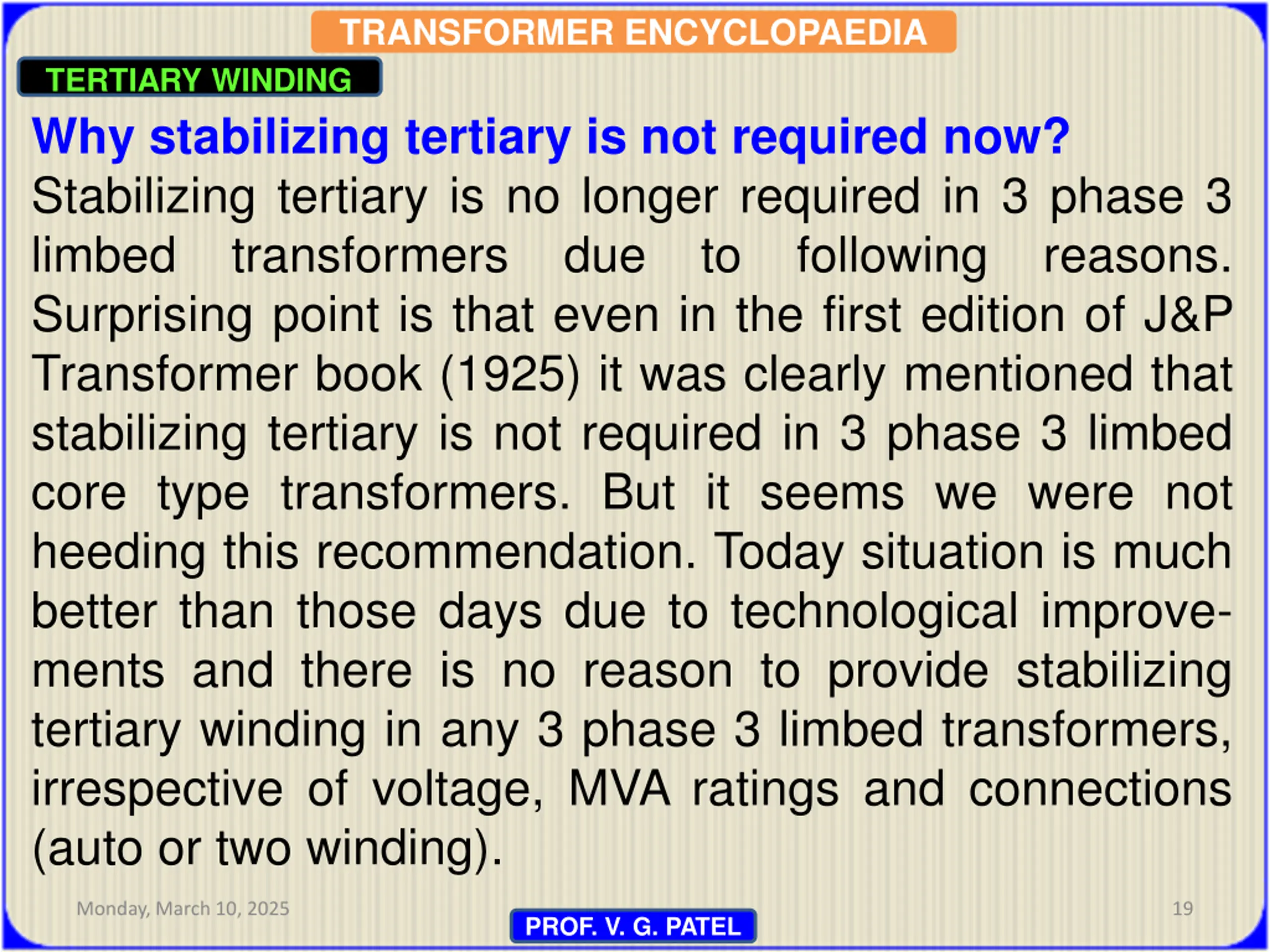 TRANSFORMER ENCYCLOPAEDIA

TERTIARY WINDING

Why stabilizing tertiary is not required now?

Stabilizing tertiary is no longer required in 3 phase 3 limbed transformers due to following reasons. Surprising point is that even in the first edition of J&P Transformer book (1925) it was clearly mentioned that stabilizing tertiary is not required in 3 phase 3 limbed core type transformers. But it seems we were not heeding this recommendation. Today situation is much better than those days due to technological improvements and there is no reason to provide stabilizing tertiary winding in any 3 phase 3 limbed transformers, irrespective of voltage, MVA ratings and connections (auto or two winding).

Monday, March 10, 2025

PROF. V. G. PATEL

19